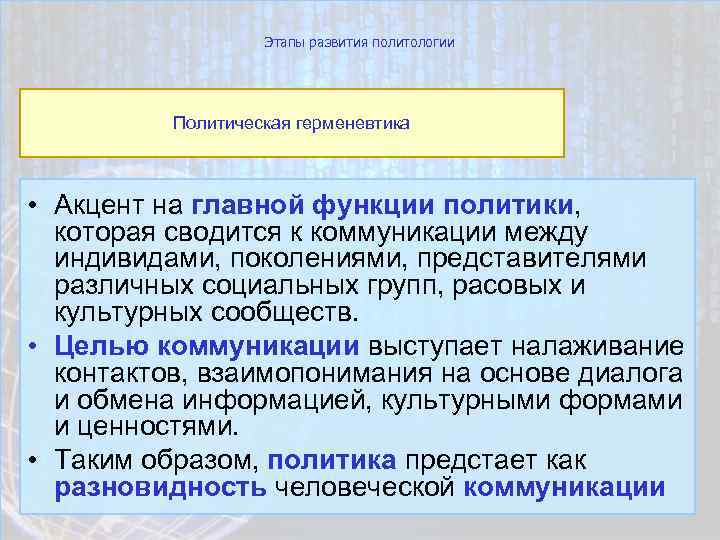 Этапы развития политологии

Политическая герменевтика

• Акцент на главной функции политики, которая сводится к коммуникации между индивидами, поколениями, представителями различных социальных групп, расовых и культурных сообществ.
• Целью коммуникации выступает налаживание контактов, взаимопонимания на основе диалога и обмена информацией, культурными формами и ценностями.
• Таким образом, политика предстает как разновидность человеческой коммуникации